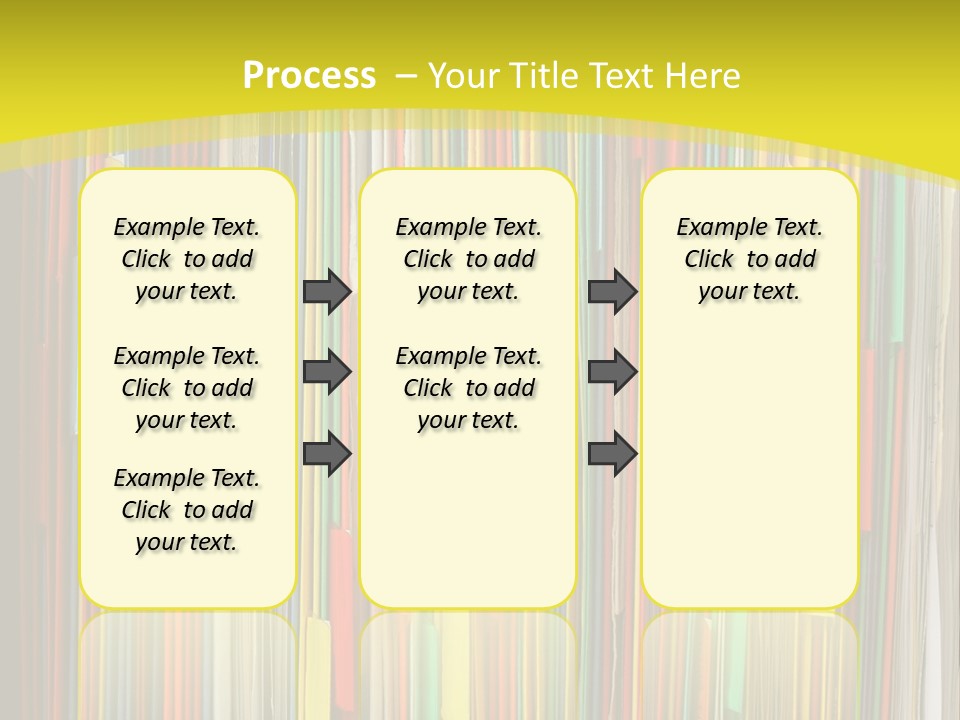 Process – Your Title Text Here

Example Text. Click to add your text.

Example Text. Click to add your text.

Example Text. Click to add your text.

Example Text. Click to add your text.

Example Text. Click to add your text.

Example Text. Click to add your text.